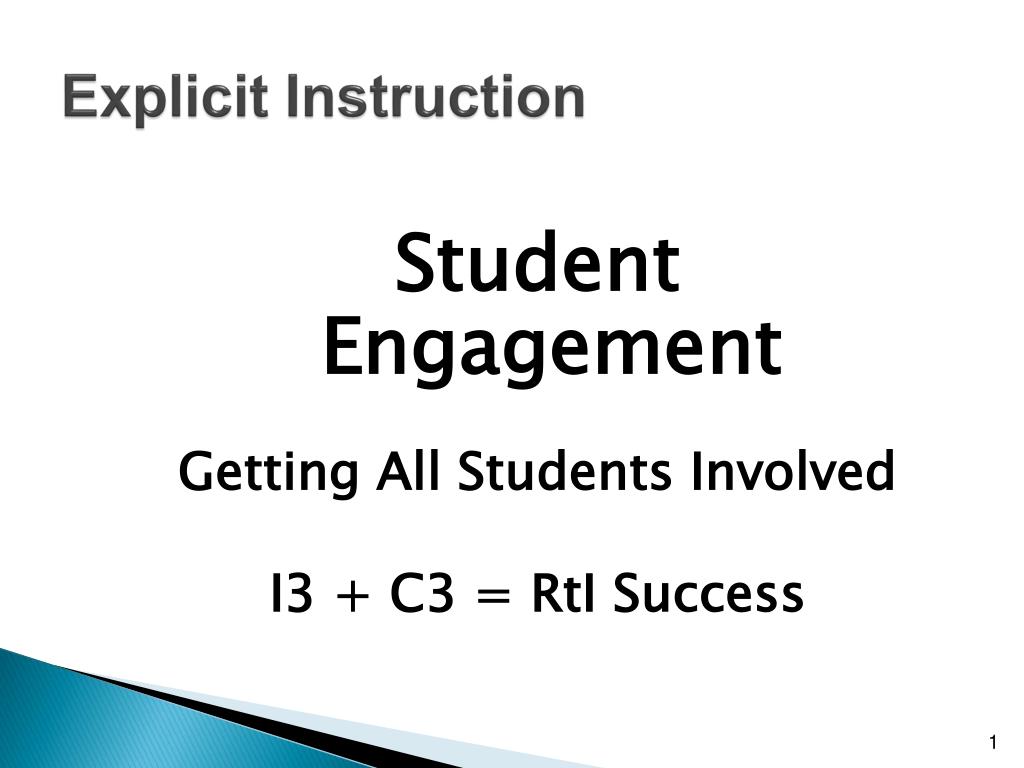 Explicit Instruction

Student Engagement

Getting All Students Involved

I3 + C3 = RtI Success

1